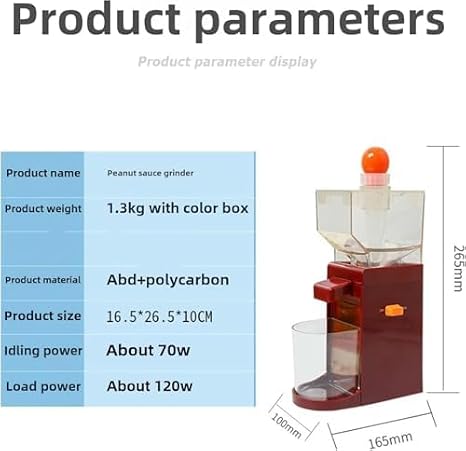 Product parameters

Product parameter display

| Product name | Peanut sauce grinder |
|---|---|
| Product weight | 1.3kg with color box |
| | |
| Product material | Abd+polycarbon |
| Product size | 16.5*26.5*10CM |
| Idling power | About 70w |
| Load power | About 120w |

265mm

100mm

165mm